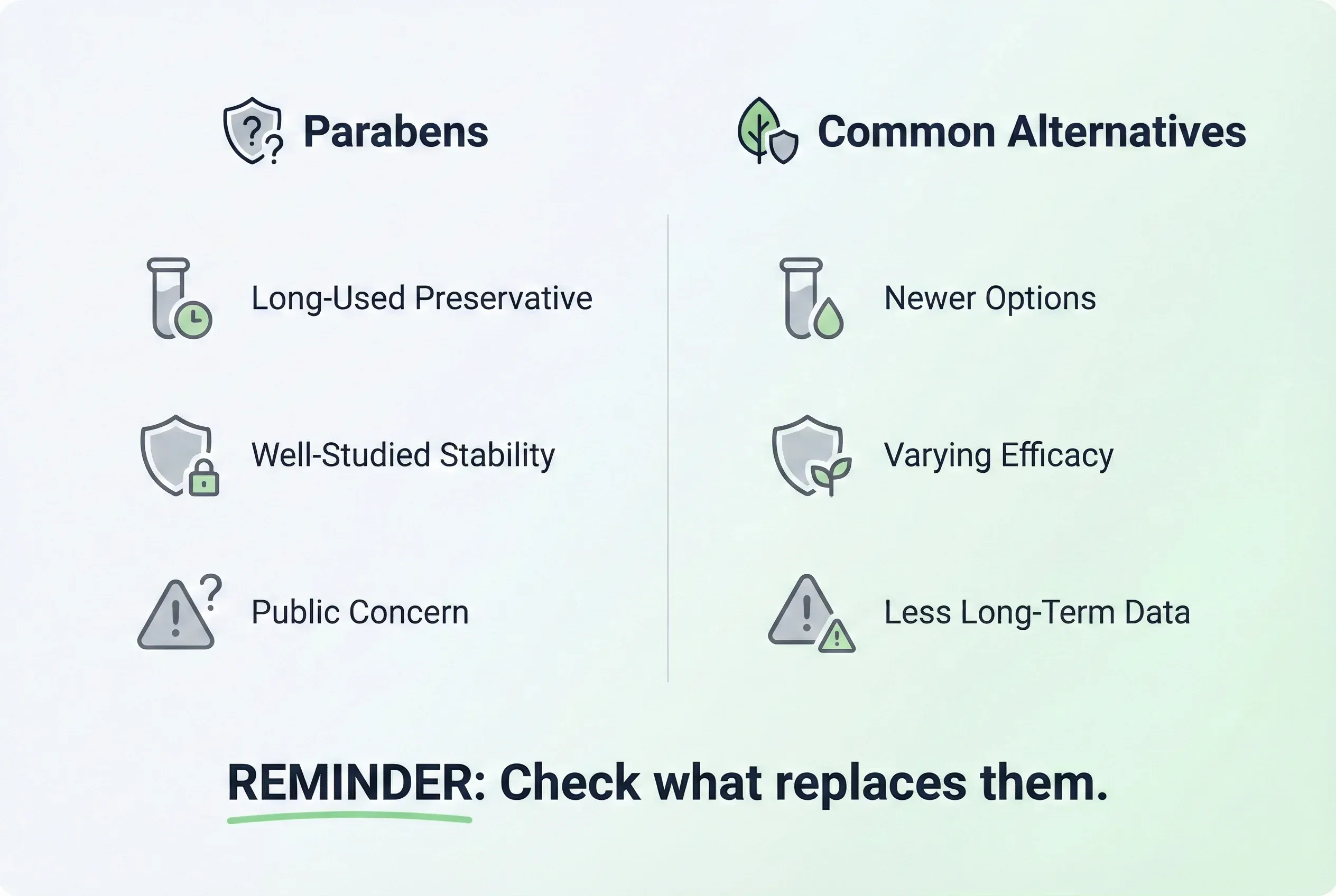 Parabens

Long-Used Preservative

Well-Studied Stability

Public Concern

Common Alternatives

Newer Options

Varying Efficacy

Less Long-Term Data

REMINDER: Check what replaces them.